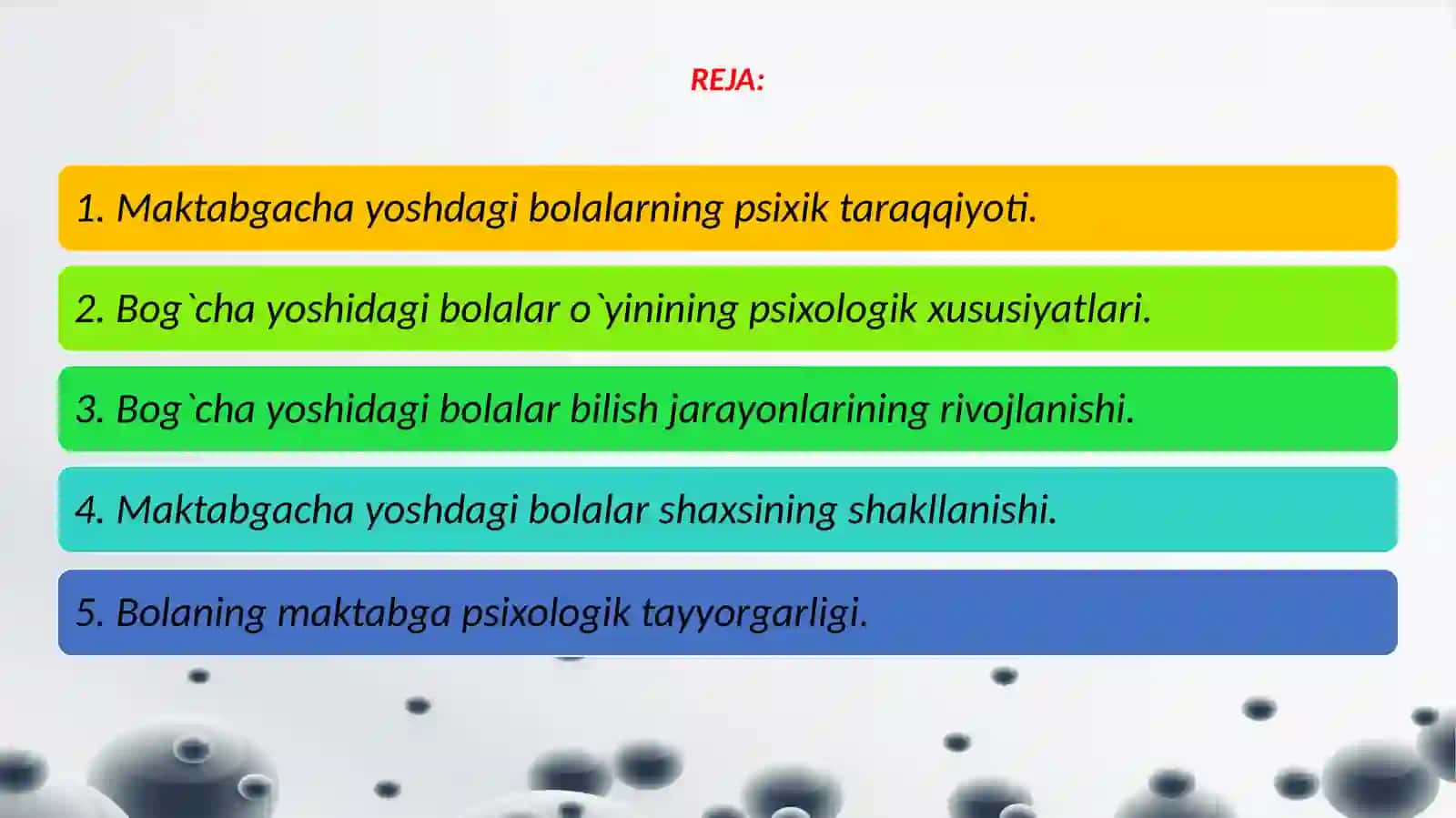 REJA:

1. Maktabgacha yoshdagi bolalarning psixik taraqqiyoti.

2. Bog`cha yoshidagi bolalar o`yinining psixologik xususiyatlari.

3. Bog`cha yoshidagi bolalar bilish jarayonlarining rivojlanishi.

4. Maktabgacha yoshdagi bolalar shaxsining shakllanishi.

5. Bolaning maktabga psixologik tayyorgarligi.